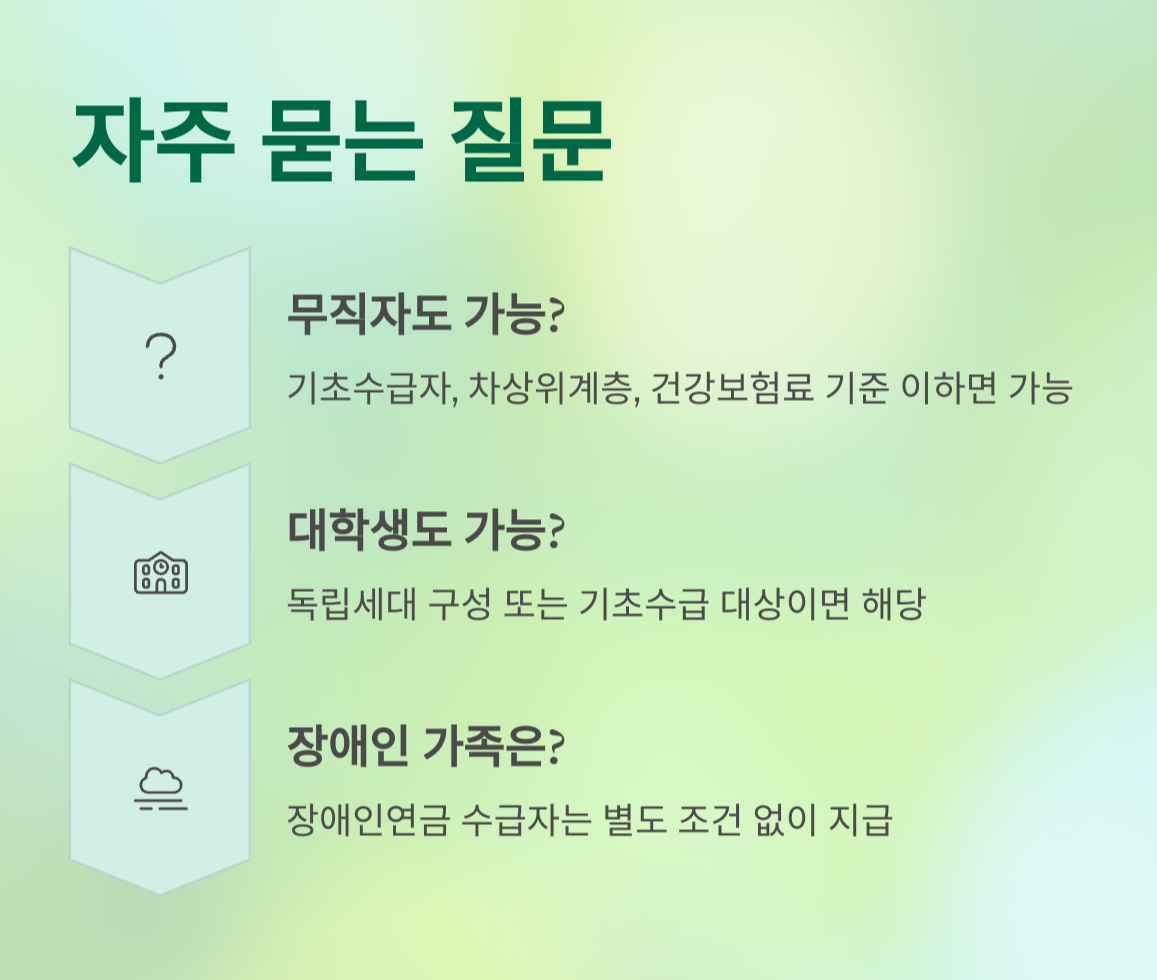 자주 묻는 질문

?

무직자도 가능?

기초수급자, 차상위계층, 건강보험료 기준 이하면 가능

대학생도 가능?

독립세대 구성 또는 기초수급 대상이면 해당

장애인 가족은?

장애인연금 수급자는 별도 조건 없이 지급